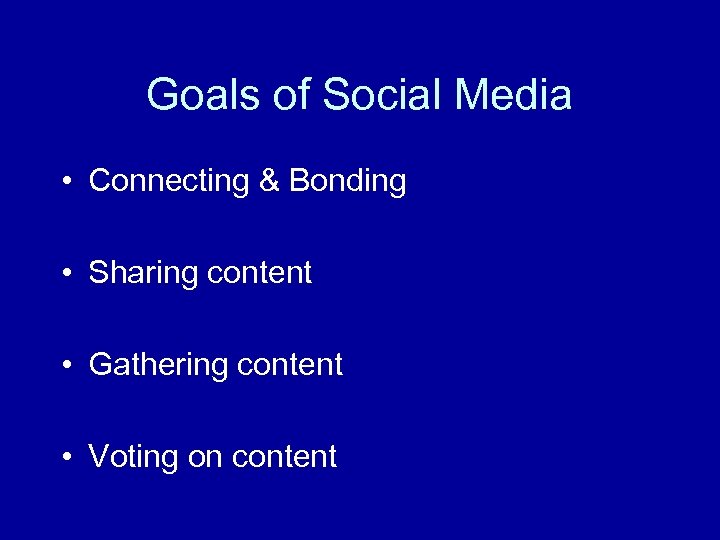 Goals of Social Media

• Connecting & Bonding

• Sharing content

• Gathering content

• Voting on content